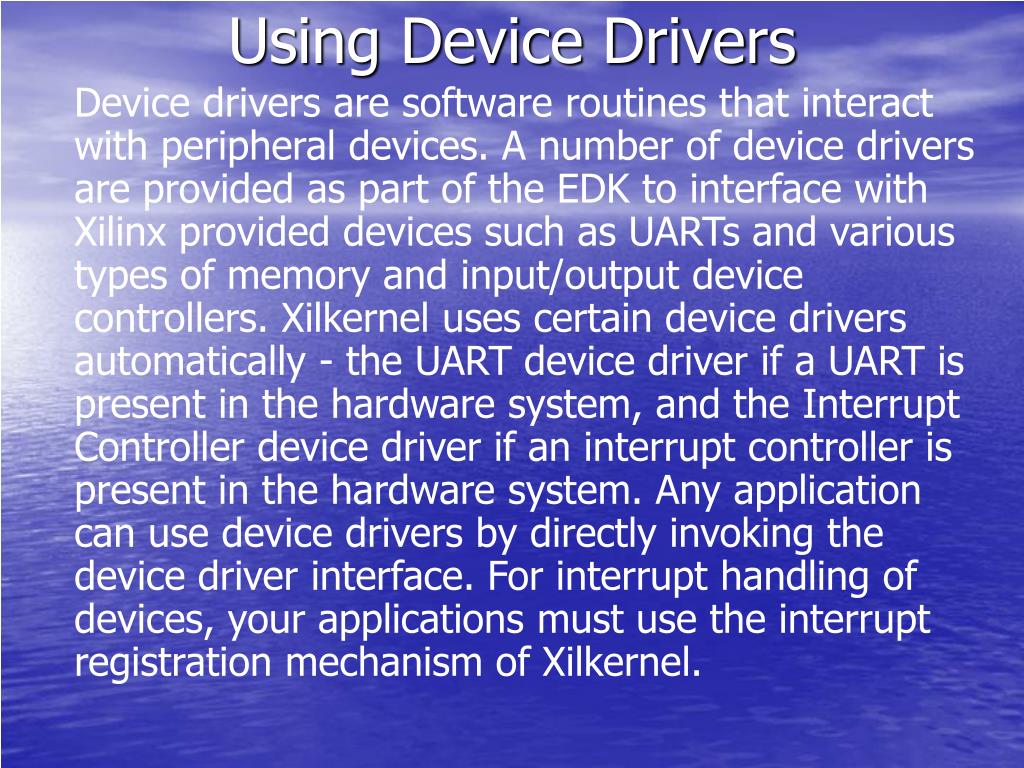 Using Device Drivers

Device drivers are software routines that interact with peripheral devices. A number of device drivers are provided as part of the EDK to interface with Xilinx provided devices such as UARTs and various types of memory and input/output device controllers. Xilkernel uses certain device drivers automatically - the UART device driver if a UART is present in the hardware system, and the Interrupt Controller device driver if an interrupt controller is present in the hardware system. Any application can use device drivers by directly invoking the device driver interface. For interrupt handling of devices, your applications must use the interrupt registration mechanism of Xilkernel.